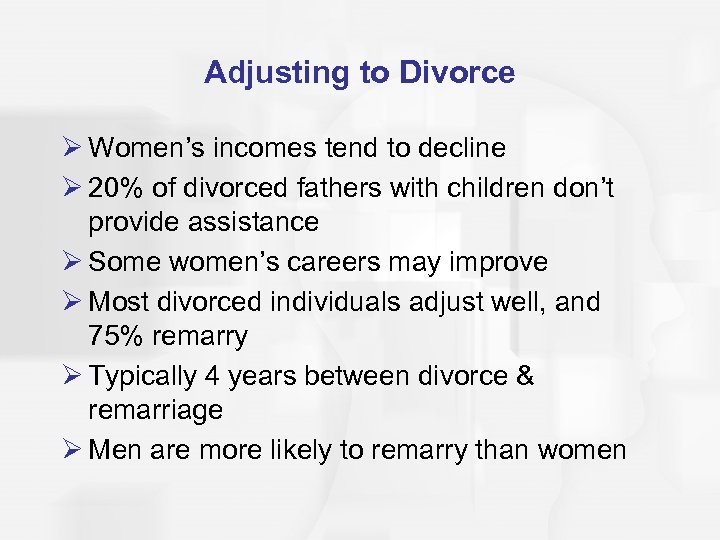 Adjusting to Divorce

➢ Women's incomes tend to decline
➢ 20% of divorced fathers with children don't provide assistance
➢ Some women's careers may improve
➢ Most divorced individuals adjust well, and 75% remarry
➢ Typically 4 years between divorce & remarriage
➢ Men are more likely to remarry than women